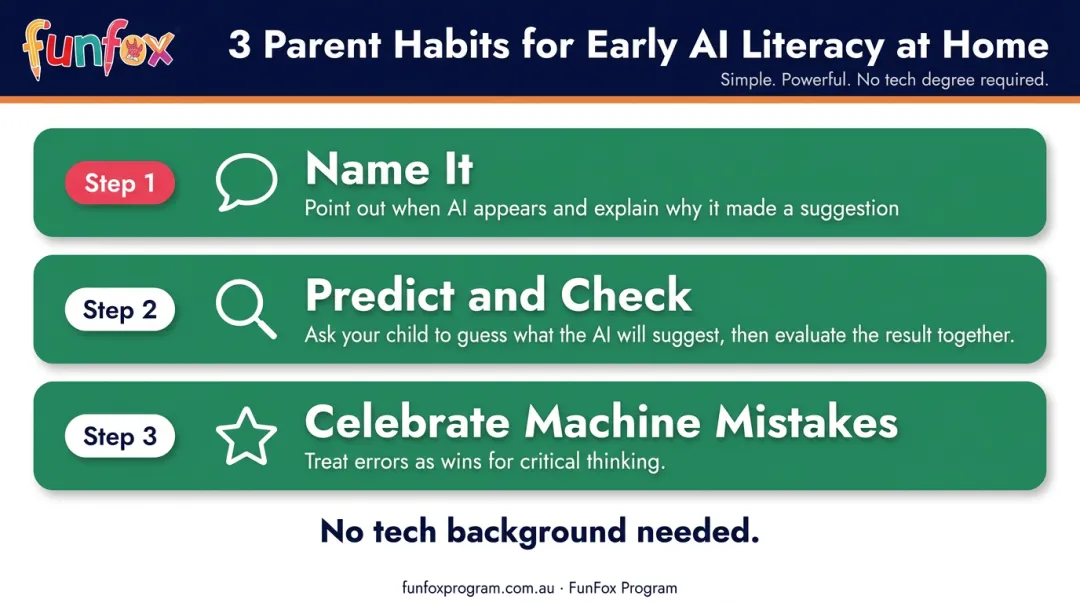 funfox

3 Parent Habits for Early AI Literacy at Home

Simple. Powerful. No tech degree required.

Step 1

Name It

Point out when AI appears and explain why it made a suggestion

Step 2

Predict and Check

Ask your child to guess what the AI will suggest, then evaluate the result together.

Step 3

Celebrate Machine Mistakes

Treat errors as wins for critical thinking.

No tech background needed.

funfoxprogram.com.au · FunFox Program